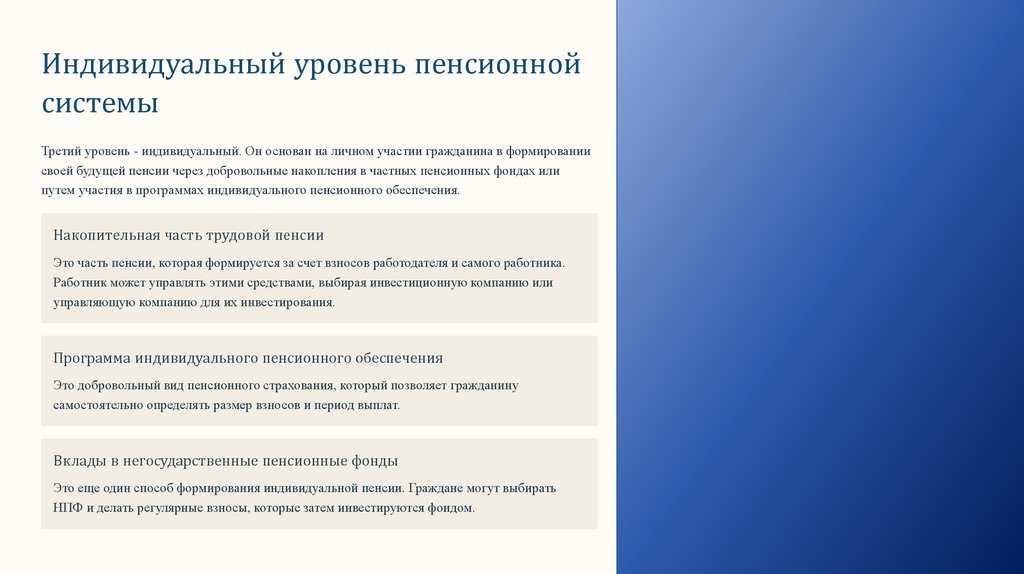 Индивидуальный уровень пенсионной системы

Третий уровень - индивидуальный. Он основан на личном участии гражданина в формировании своей будущей пенсии через добровольные накопления в частных пенсионных фондах или путем участия в программах индивидуального пенсионного обеспечения.

Накопительная часть трудовой пенсии

Это часть пенсии, которая формируется за счет взносов работодателя и самого работника. Работник может управлять этими средствами, выбирая инвестиционную компанию или управляющую компанию для их инвестирования.

Программа индивидуального пенсионного обеспечения

Это добровольный вид пенсионного страхования, который позволяет гражданину самостоятельно определять размер взносов и период выплат.

Вклады в негосударственные пенсионные фонды

Это еще один способ формирования индивидуальной пенсии. Граждане могут выбирать НПФ и делать регулярные взносы, которые затем инвестируются фондом.